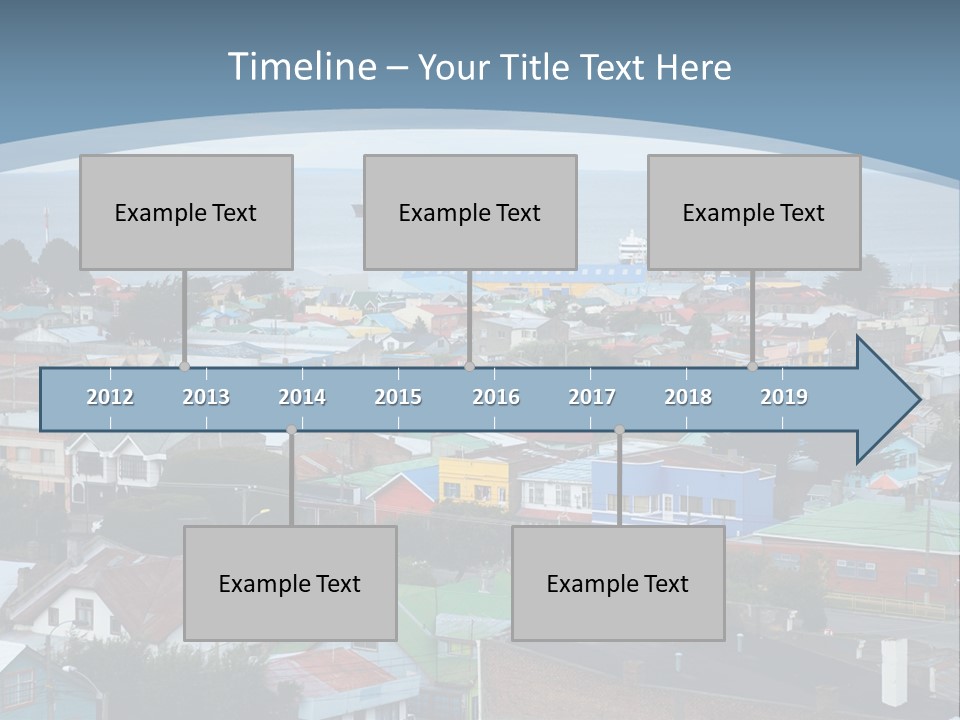 Timeline – Your Title Text Here

Example Text

Example Text

Example Text

2012 2013 2014 2015 2016 2017 2018 2019

Example Text

Example Text